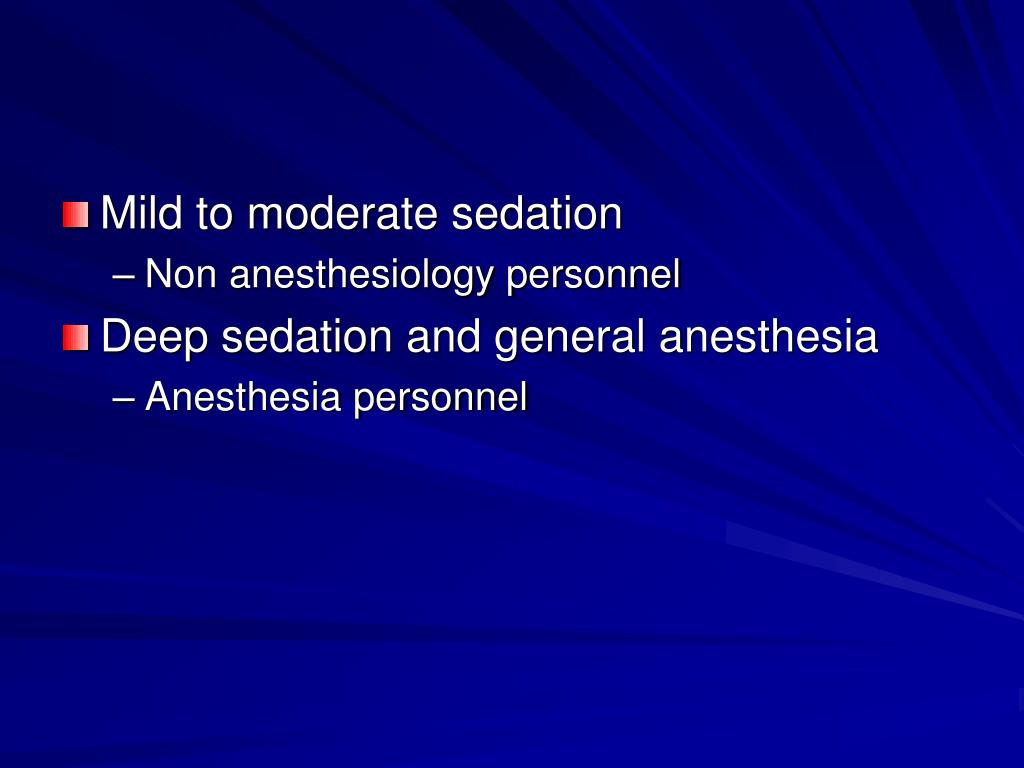 Mild to moderate sedation
– Non anesthesiology personnel
Deep sedation and general anesthesia
– Anesthesia personnel